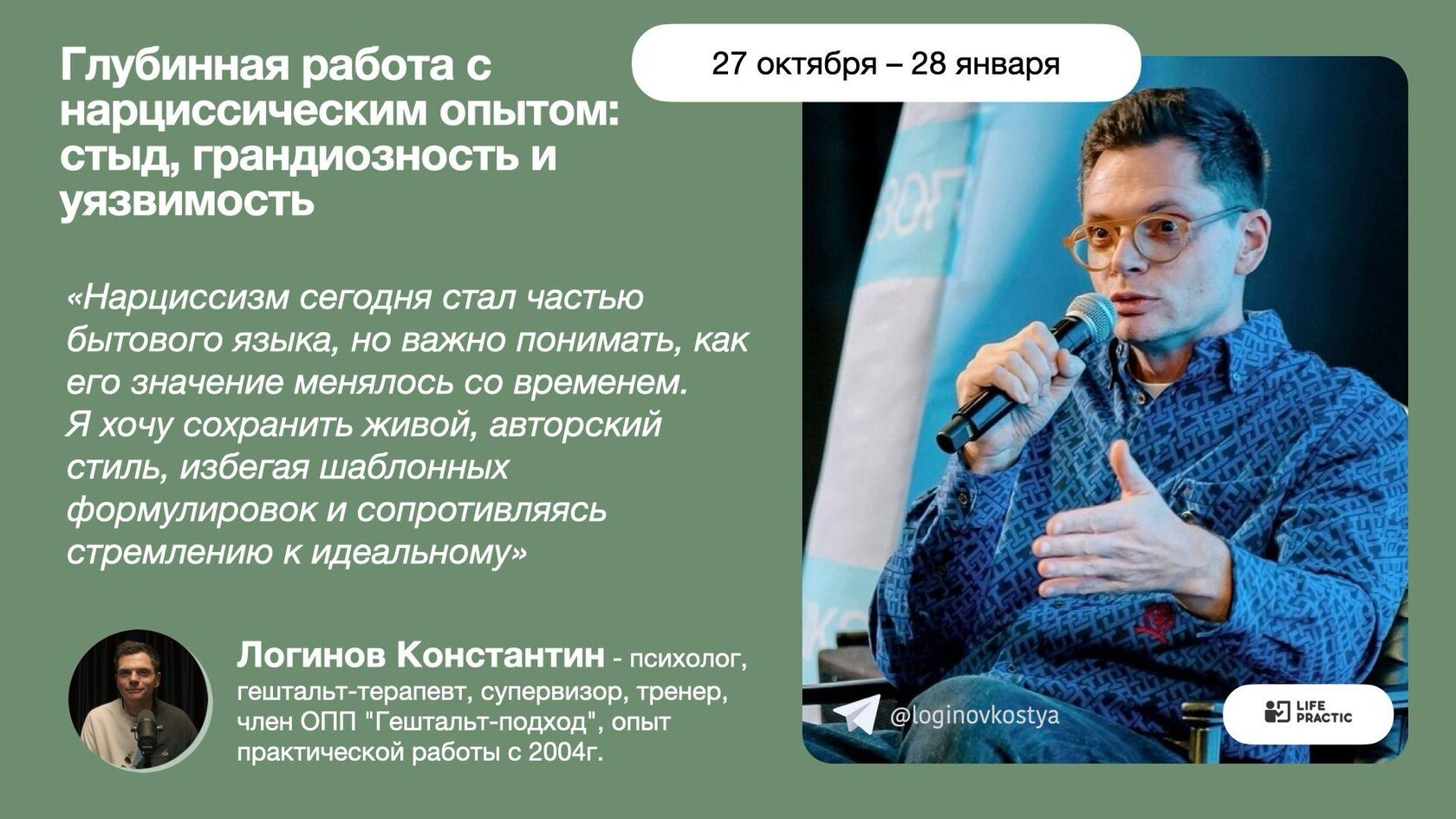 Глубинная работа с нарциссическим опытом: стыд, грандиозность и уязвимость

27 октября – 28 января

«Нарциссизм сегодня стал частью бытового языка, но важно понимать, как его значение менялось со временем. Я хочу сохранить живой, авторский стиль, избегая шаблонных формулировок и сопротивляясь стремлению к идеальному»

Логинов Константин - психолог, гештальт-терапевт, супервизор, тренер, член ОПП "Гештальт-подход", опыт практической работы с 2004г.

@loginovkostya

LIFE PRACTIC